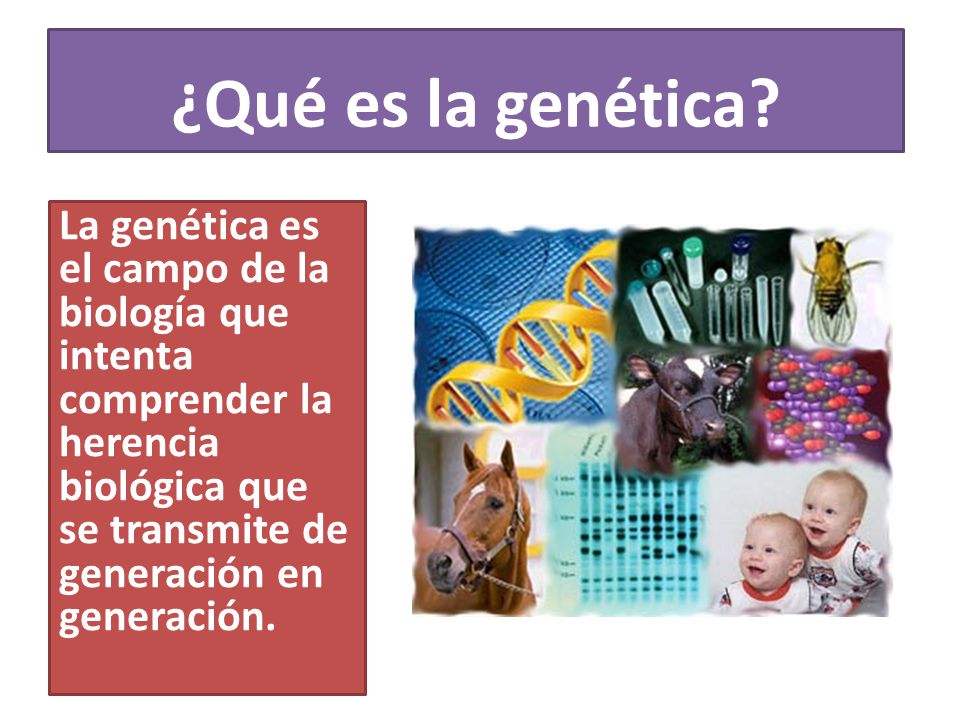 ¿Qué es la genética?

La genética es el campo de la biología que intenta comprender la herencia biológica que se transmite de generación en generación.